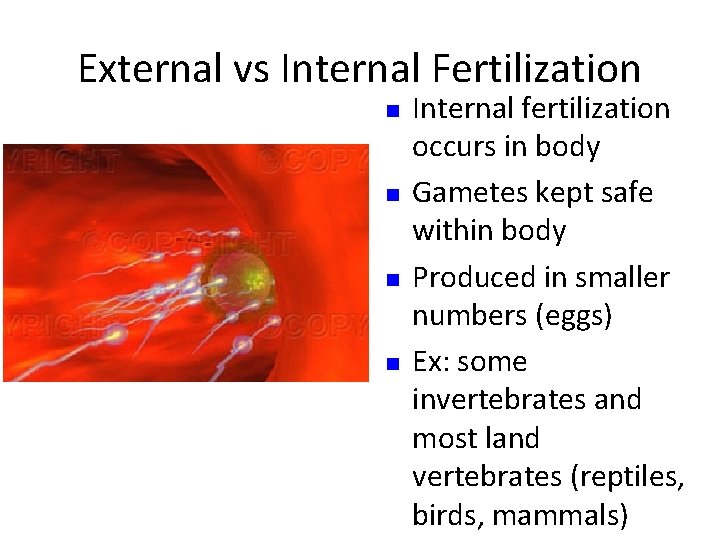 External vs Internal Fertilization

YRIGHT ©COPY

©COPYRIGHT

YRIGHT ©COPY

- Internal fertilization occurs in body
- Gametes kept safe within body
- Produced in smaller numbers (eggs)
- Ex: some invertebrates and most land vertebrates (reptiles, birds, mammals)